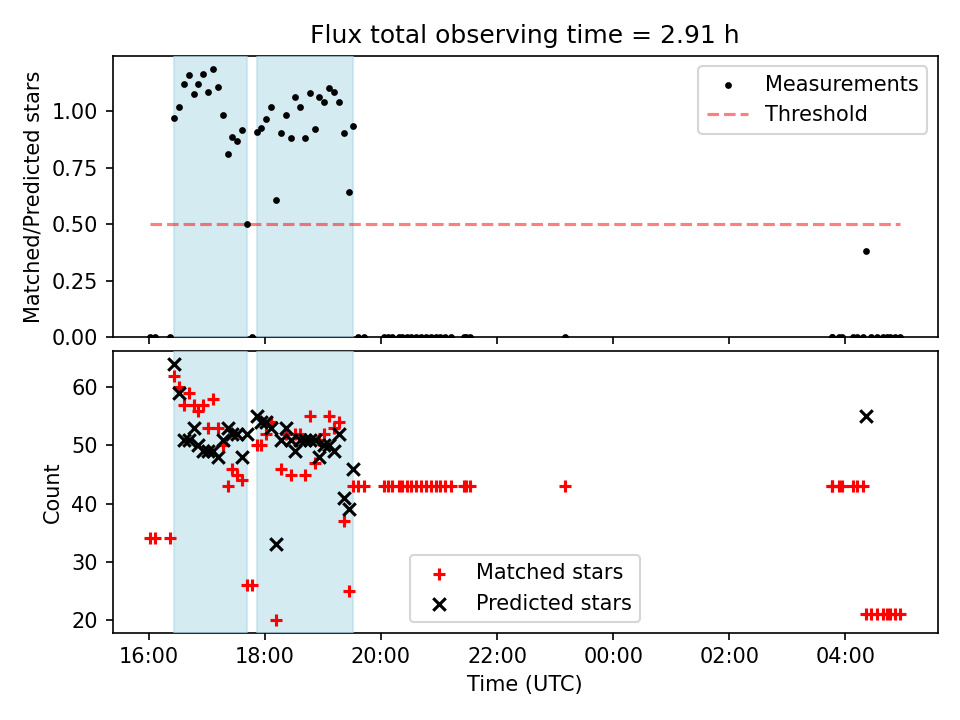 Flux total observing time = 2.91 h

Matched/Predicted stars

1.00
0.75
0.50
0.25
0.00

Measurements
Threshold

Count

60
50
40
30
20

Matched stars
Predicted stars

16:00
18:00
20:00
22:00
00:00
02:00
04:00

Time (UTC)